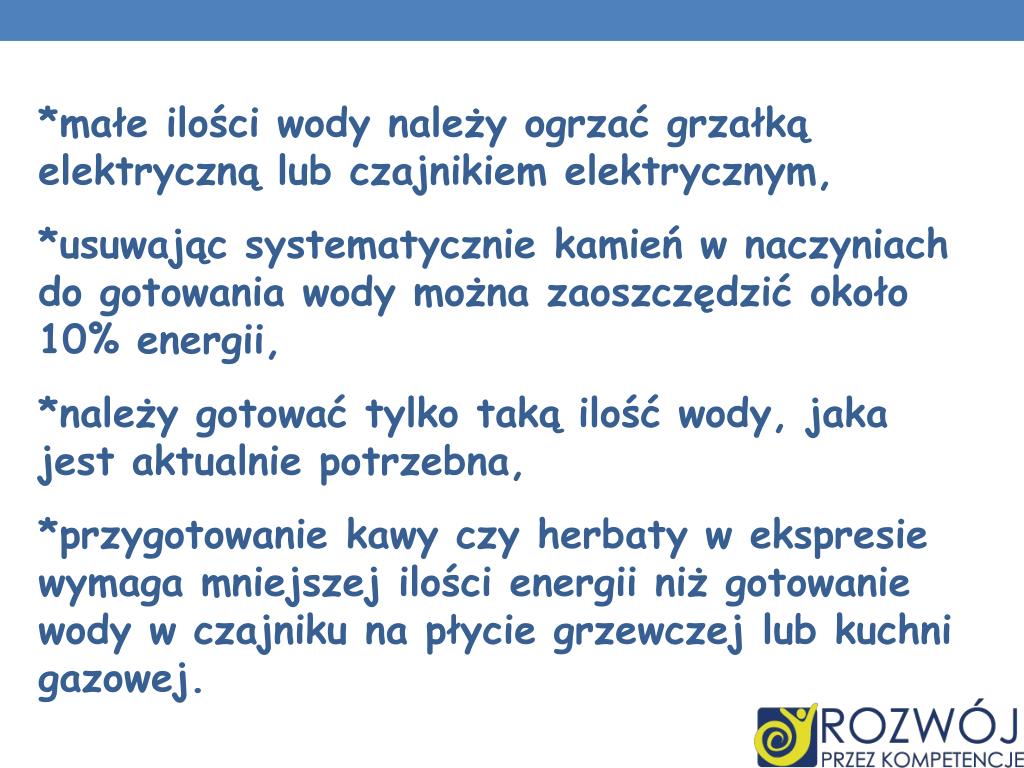 *małe ilości wody należy ogrzać grzałką elektryczną lub czajnikiem elektrycznym,

*usuwając systematycznie kamień w naczyniach do gotowania wody można zaoszczędzić około 10% energii,

*należy gotować tylko taką ilość wody, jaka jest aktualnie potrzebna,

*przygotowanie kawy czy herbaty w ekspresie wymaga mniejszej ilości energii niż gotowanie wody w czajniku na płycie grzewczej lub kuchni gazowej.

ROZWÓJ
PRZEZ KOMPETENCJE